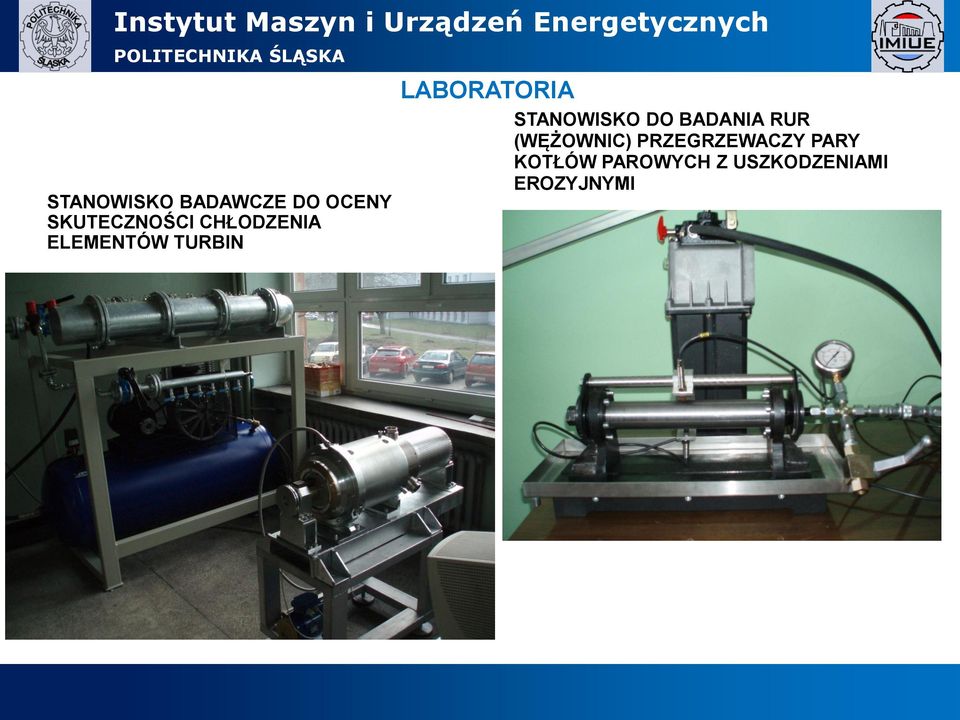 POLITECHNIKA ŚLĄSKA

Instytut Maszyn i Urządzeń Energetycznych
POLITECHNIKA ŚLĄSKA

IMIUE

LABORATORIA

STANOWISKO BADAWCZE DO OCENY SKUTECZNOŚCI CHŁODZENIA ELEMENTÓW TURBIN

STANOWISKO DO BADANIA RUR (WĘŻOWNIC) PRZEGRZEWACZY PARY KOTŁÓW PAROWYCH Z USZKODZENIAMI EROZYJNYMI